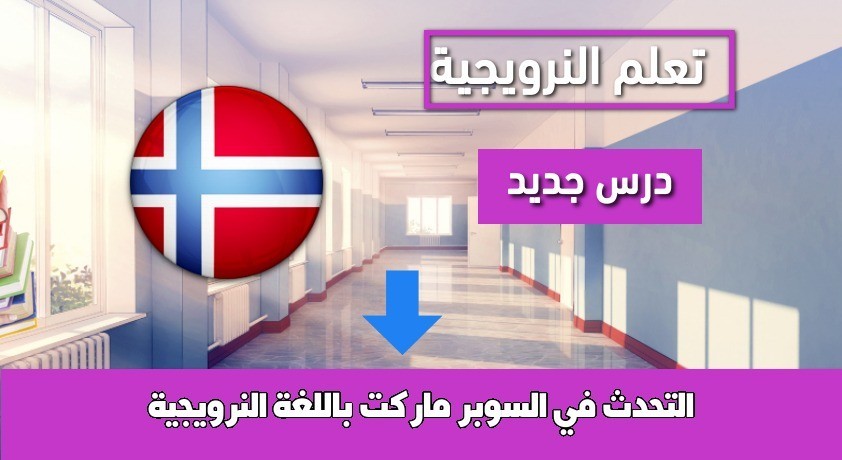 تعلم النرويجية

درس جديد

التحدث في السوبر ماركت باللغة النرويجية